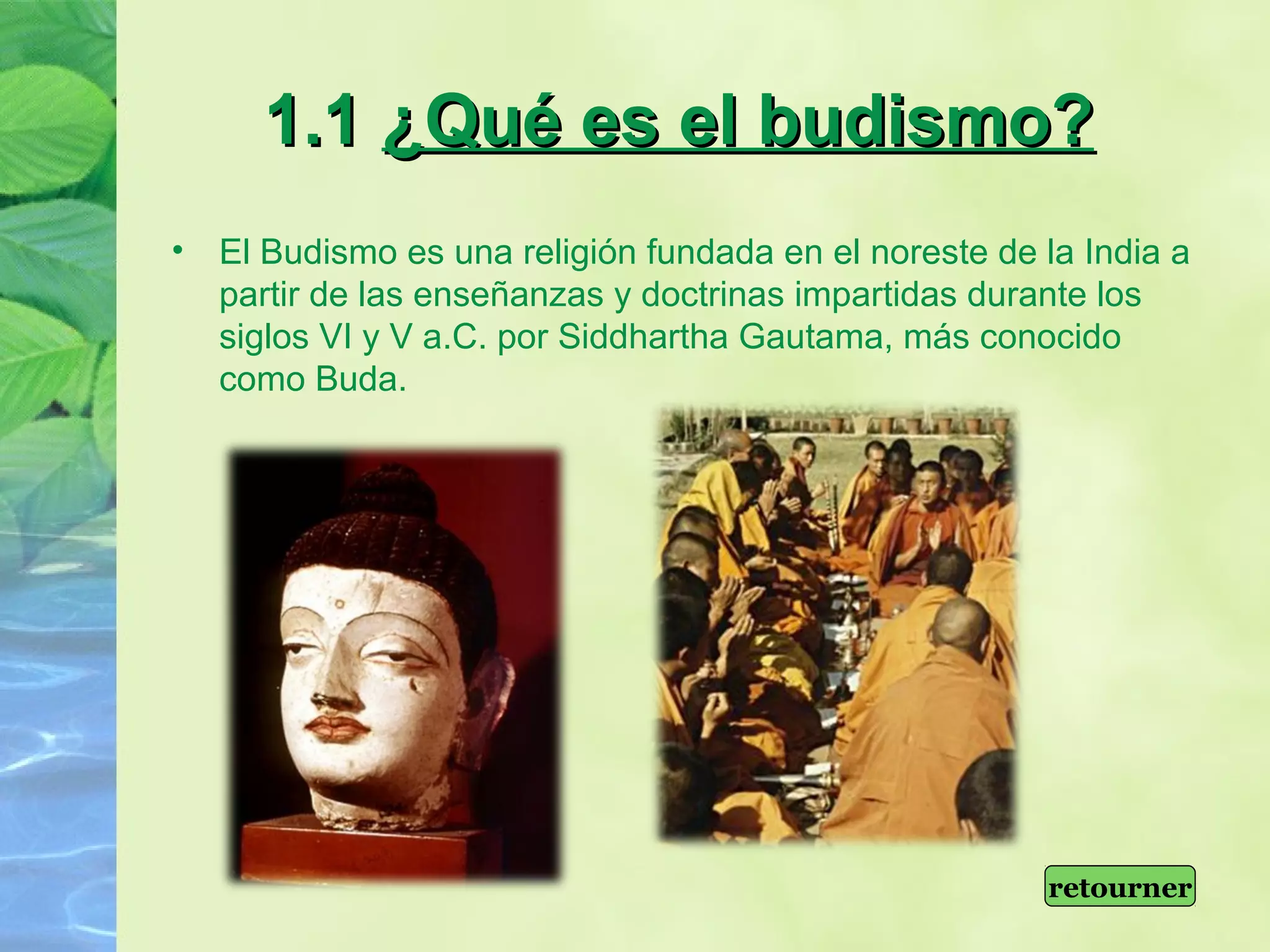 1.1 ¿Qué es el budismo?

• El Budismo es una religión fundada en el noreste de la India a partir de las enseñanzas y doctrinas impartidas durante los siglos VI y V a.C. por Siddhartha Gautama, más conocido como Buda.

retourner